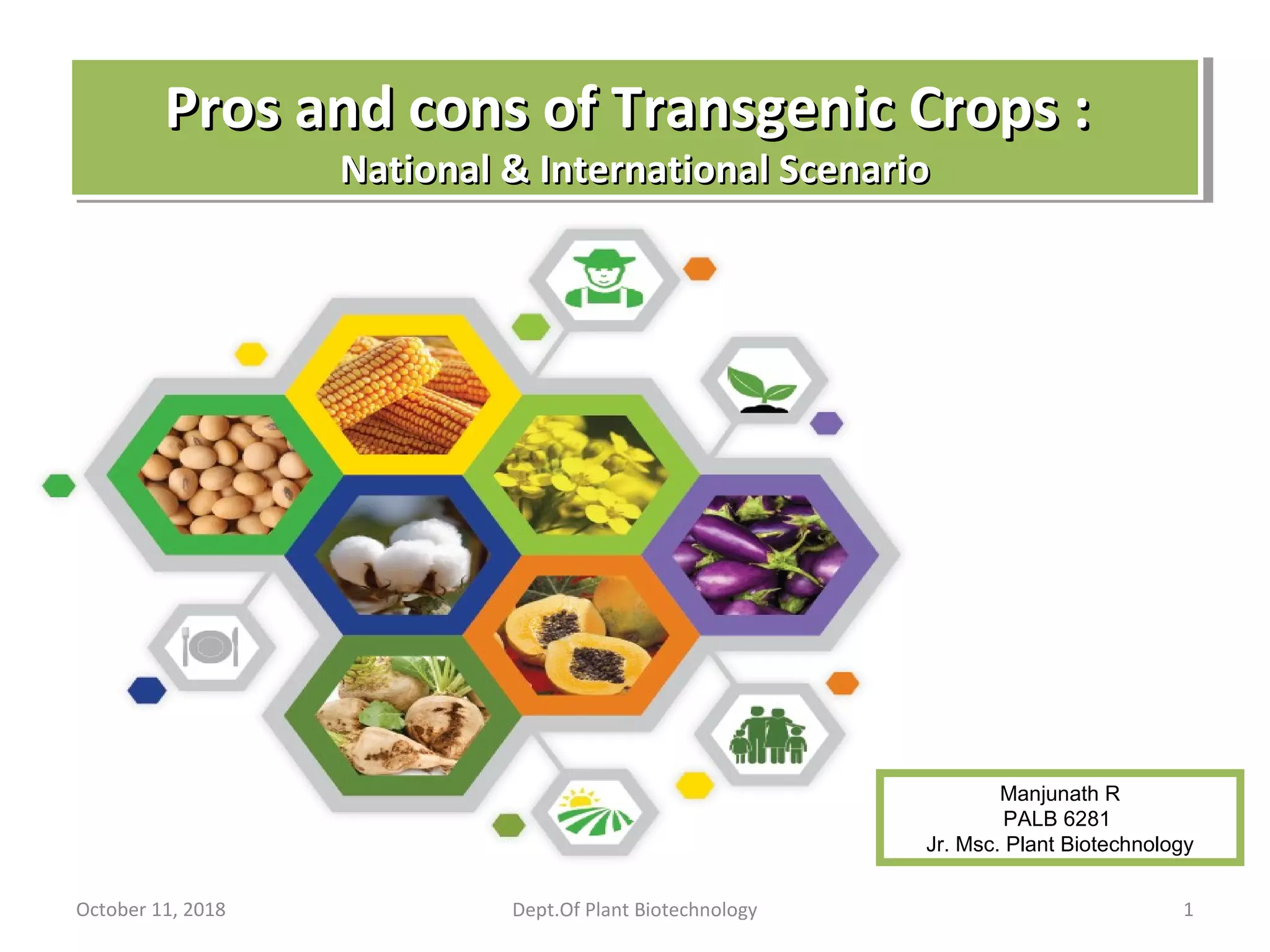 Pros and cons of Transgenic Crops :
National & International Scenario

Manjunath R
PALB 6281
Jr. Msc. Plant Biotechnology

October 11, 2018
Dept.Of Plant Biotechnology
1